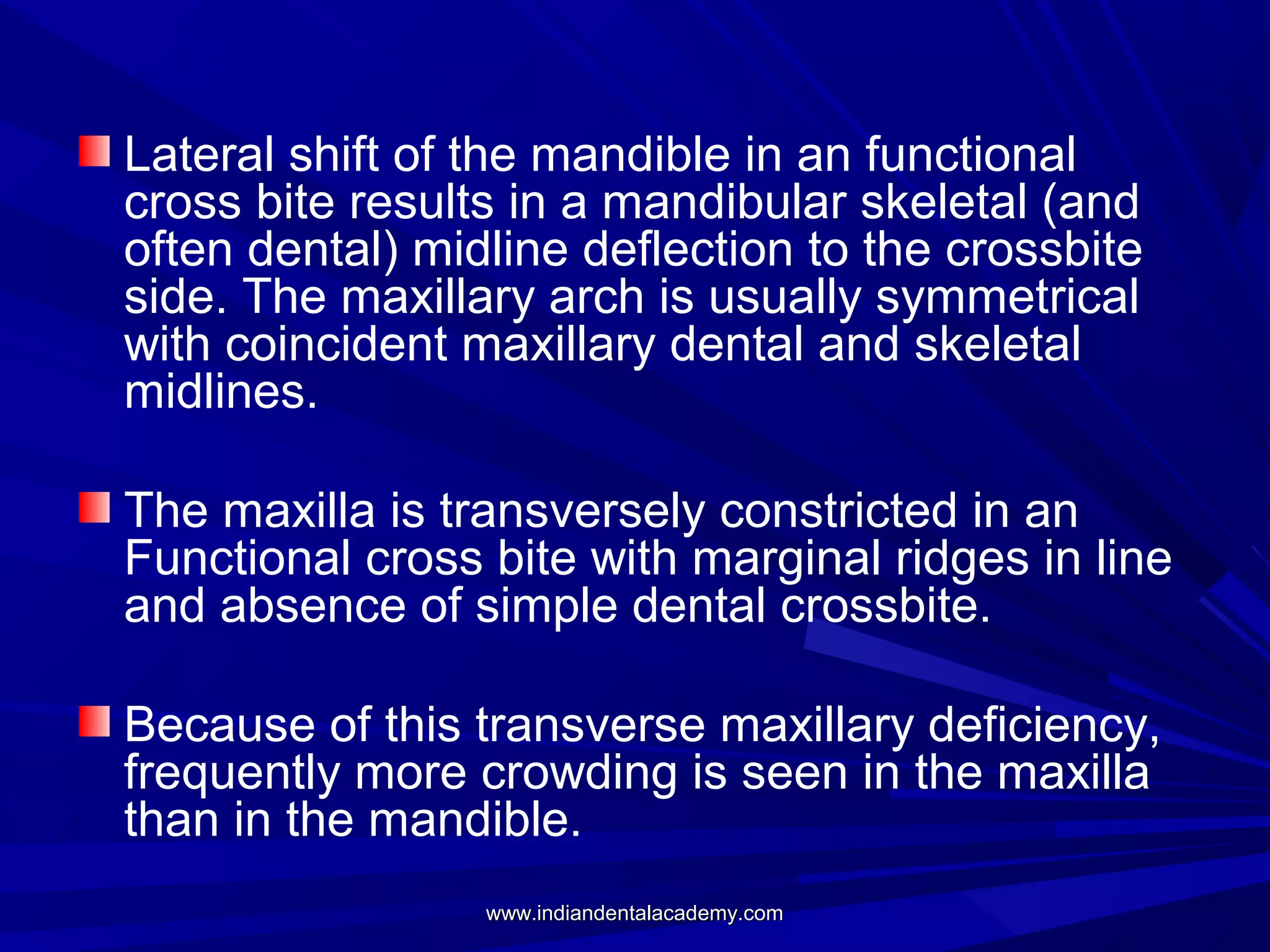 Lateral shift of the mandible in an functional cross bite results in a mandibular skeletal (and often dental) midline deflection to the crossbite side. The maxillary arch is usually symmetrical with coincident maxillary dental and skeletal midlines.

The maxilla is transversely constricted in an Functional cross bite with marginal ridges in line and absence of simple dental crossbite.

Because of this transverse maxillary deficiency, frequently more crowding is seen in the maxilla than in the mandible.

www.indiandentalacademy.com